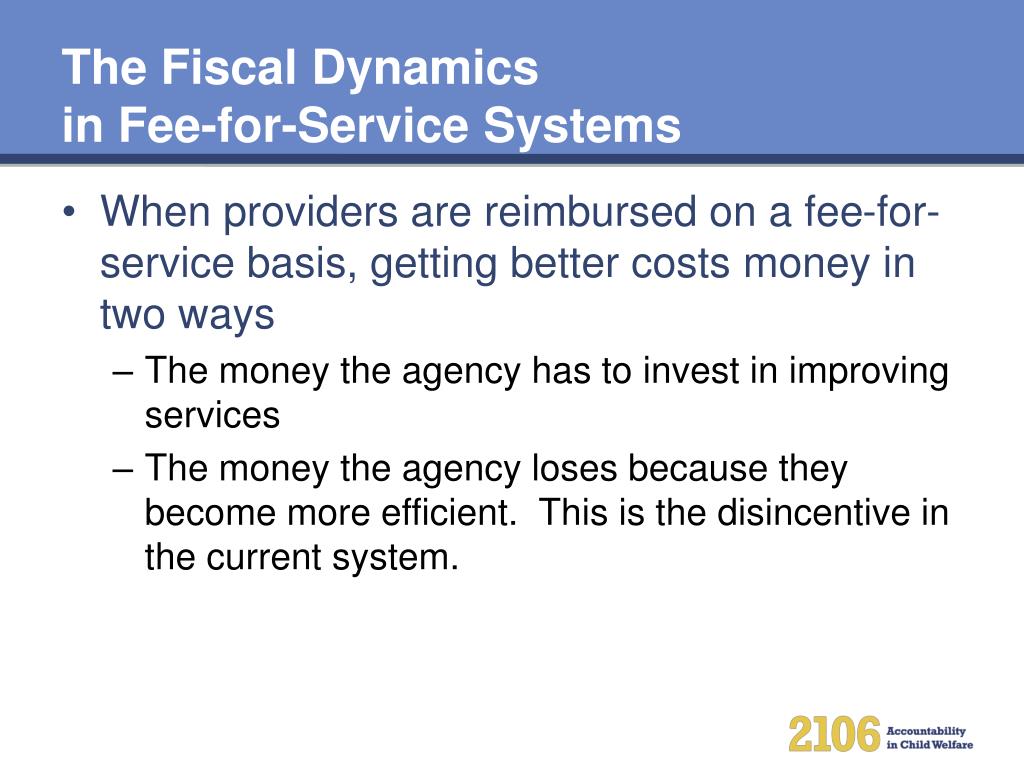 The Fiscal Dynamics
in Fee-for-Service Systems

• When providers are reimbursed on a fee-for-service basis, getting better costs money in two ways
– The money the agency has to invest in improving services
– The money the agency loses because they become more efficient.  This is the disincentive in the current system.

2106 Accountability in Child Welfare